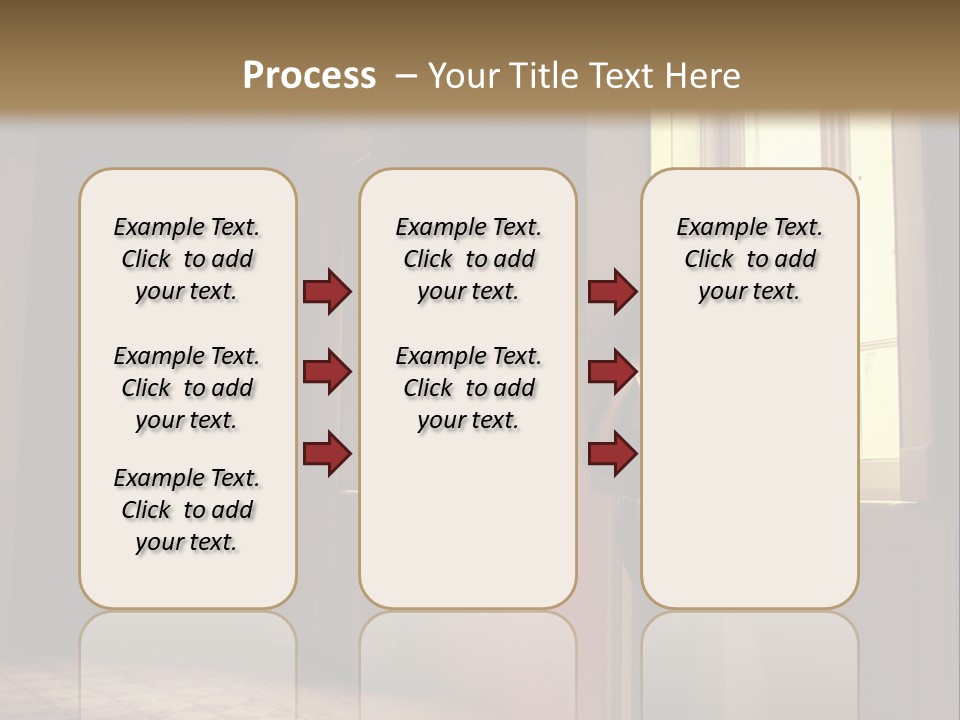 Process – Your Title Text Here

Example Text. Click to add your text.

Example Text. Click to add your text.

Example Text. Click to add your text.

Example Text. Click to add your text.

Example Text. Click to add your text.

Example Text. Click to add your text.